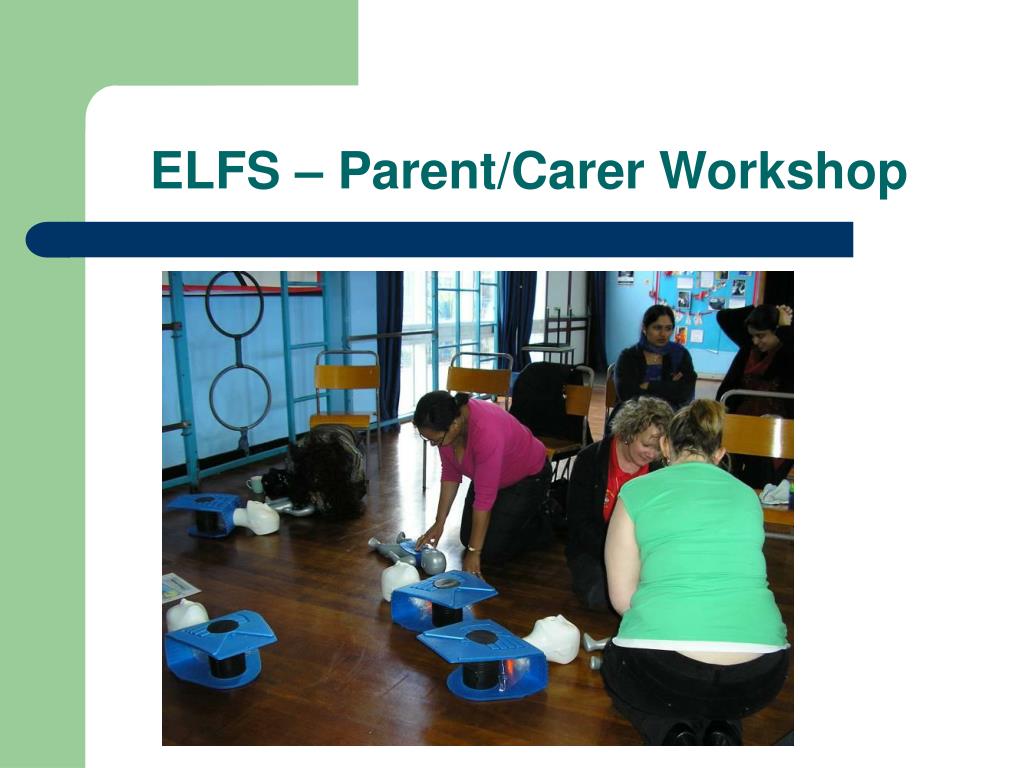 ELFS – Parent/Carer Workshop